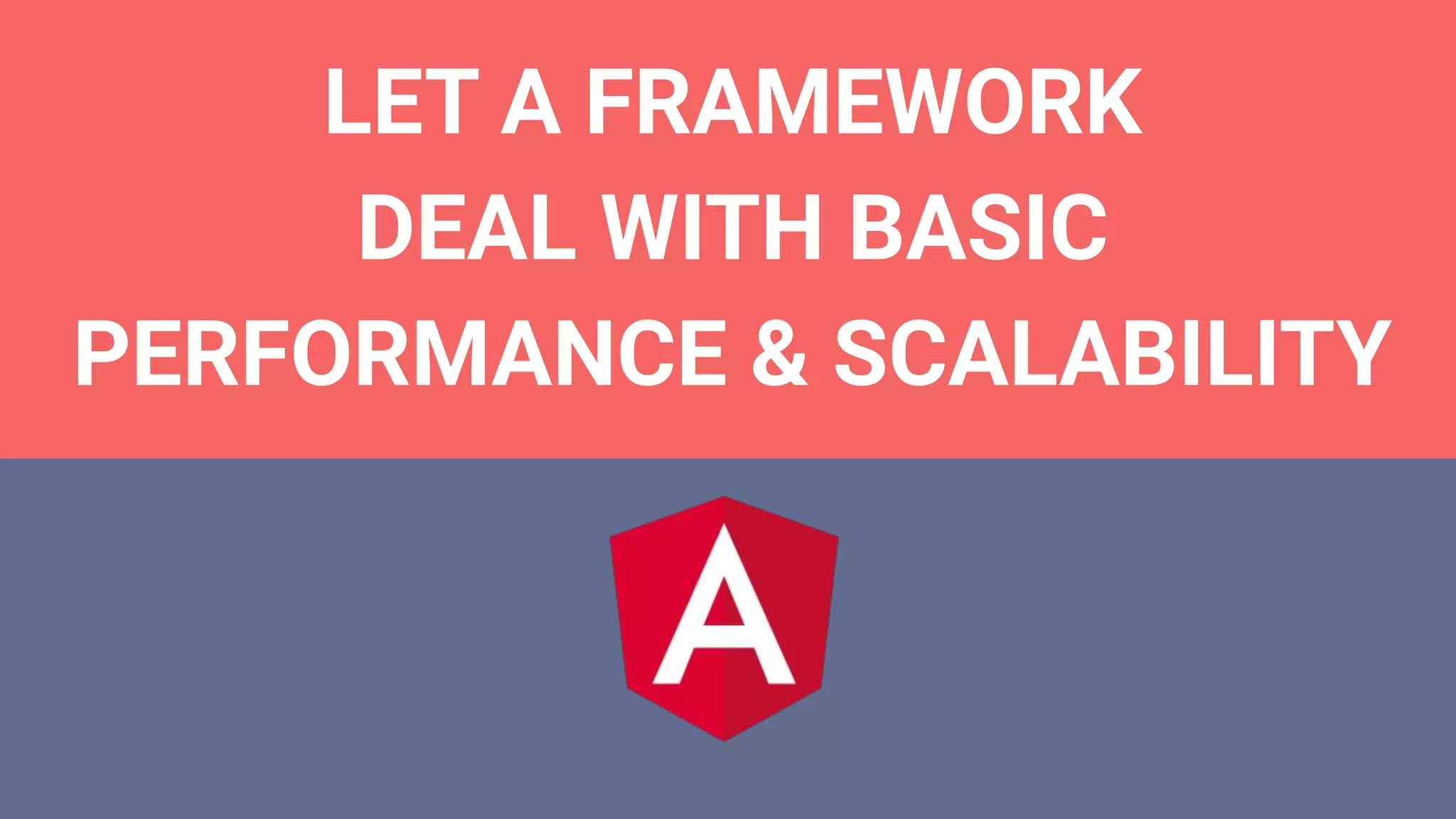 LET A FRAMEWORK
DEAL WITH BASIC
PERFORMANCE & SCALABILITY

A